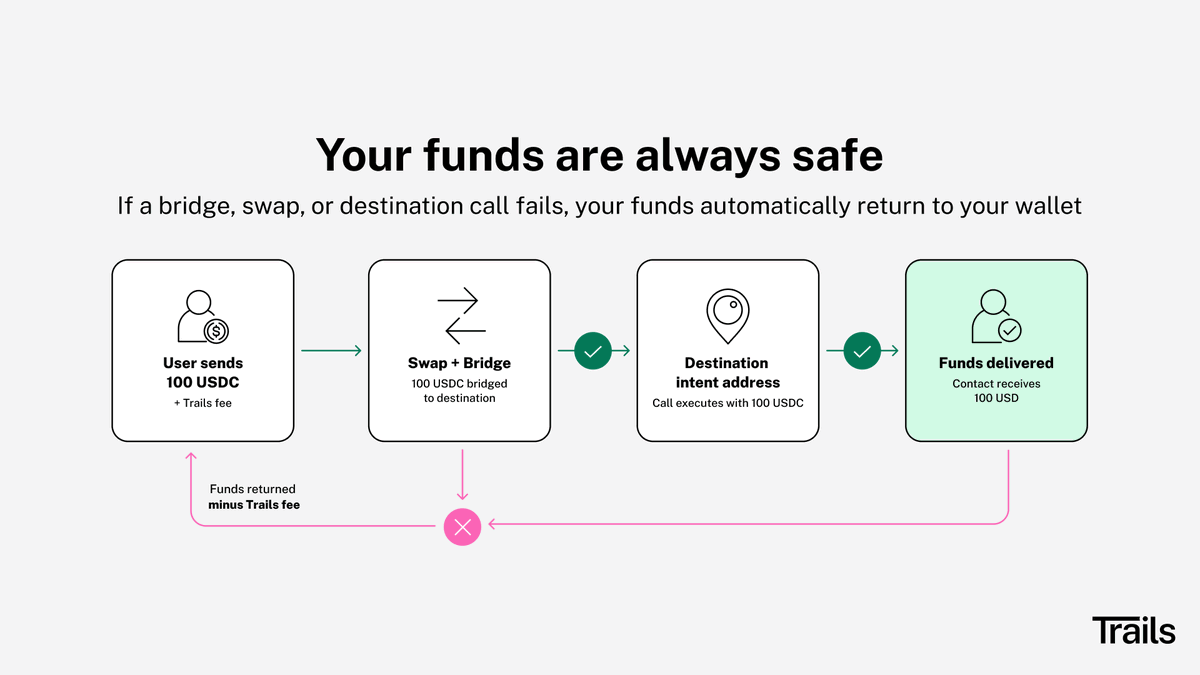 Your funds are always safe

If a bridge, swap, or destination call fails, your funds automatically return to your wallet

User sends
100 USDC
+ Trails fee

Swap + Bridge
100 USDC bridged to destination

Destination intent address
Call executes with 100 USDC

Funds delivered
Contact receives 100 USD

Funds returned
minus Trails fee

Trails